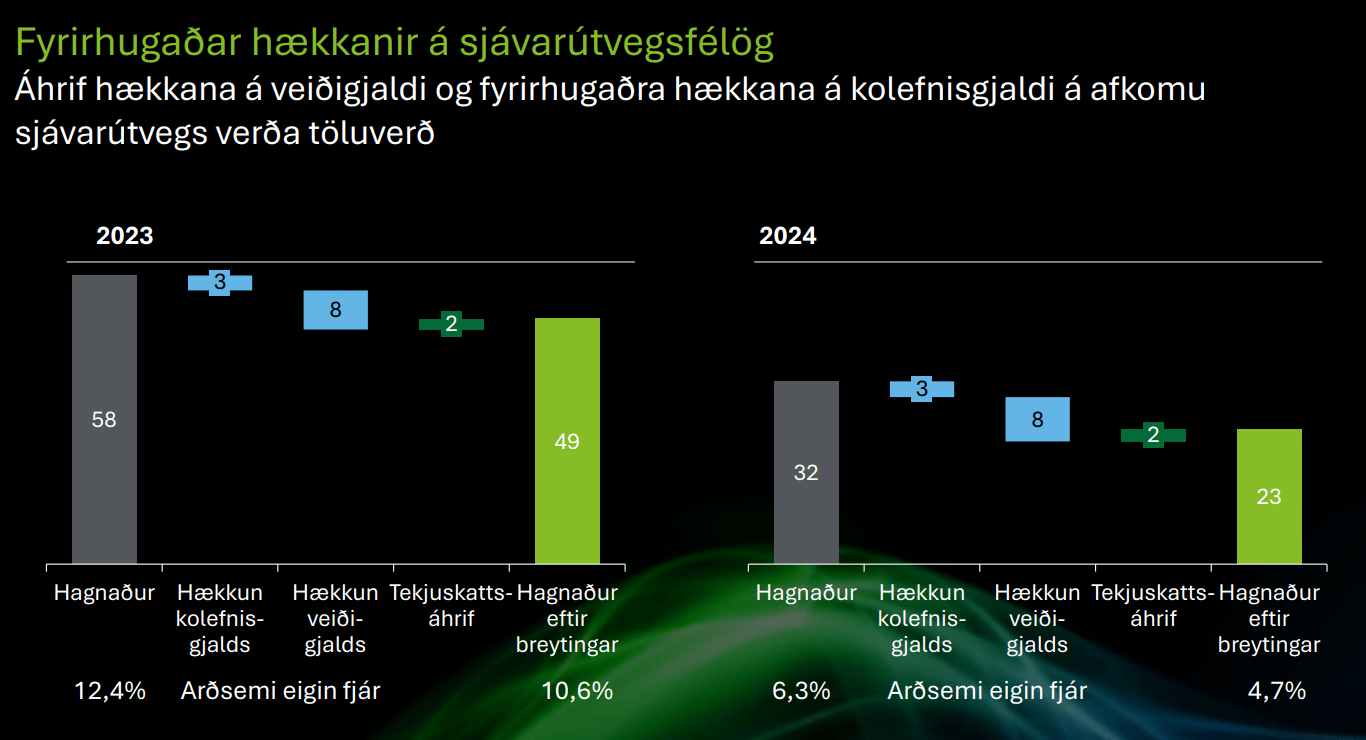 Fyrirhugaðar hækkanir á sjávarútvegsfélög

Áhrif hækkana á veiðigjaldi og fyrirhugaðra hækkana á kolefnisgjaldi á afkomu sjávarútvegs verða töluverð

2023

58

3

8

2

49

Hagnaður

Hækkun kolefnisgjalds

Hækkun veiðigjalds

Tekjuskattsáhrif

Hagnaður eftir breytingar

12,4%

Arðsemi eigin fjár

10,6%

2024

32

3

8

2

23

Hagnaður

Hækkun kolefnisgjalds

Hækkun veiðigjalds

Tekjuskattsáhrif

Hagnaður eftir breytingar

6,3%

Arðsemi eigin fjár

4,7%